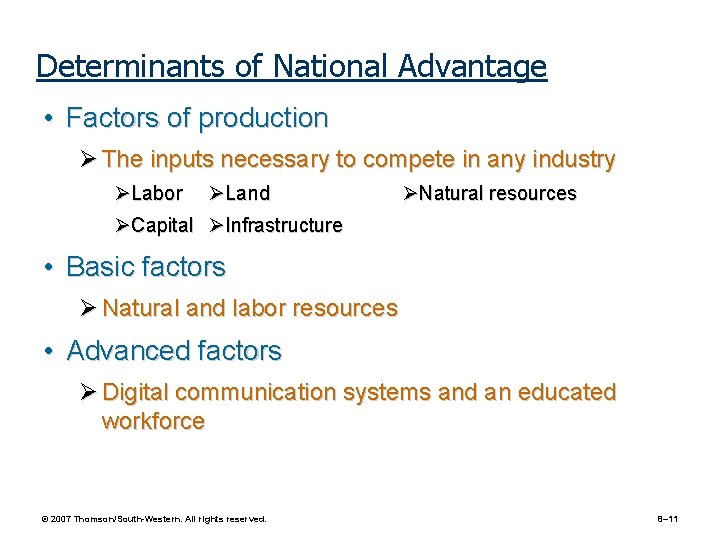 Determinants of National Advantage

• Factors of production

➢ The inputs necessary to compete in any industry

➢Labor ➢Land ➢Natural resources

➢Capital ➢Infrastructure

• Basic factors

➢ Natural and labor resources

• Advanced factors

➢ Digital communication systems and an educated workforce

© 2007 Thomson/South-Western. All rights reserved.

8–11